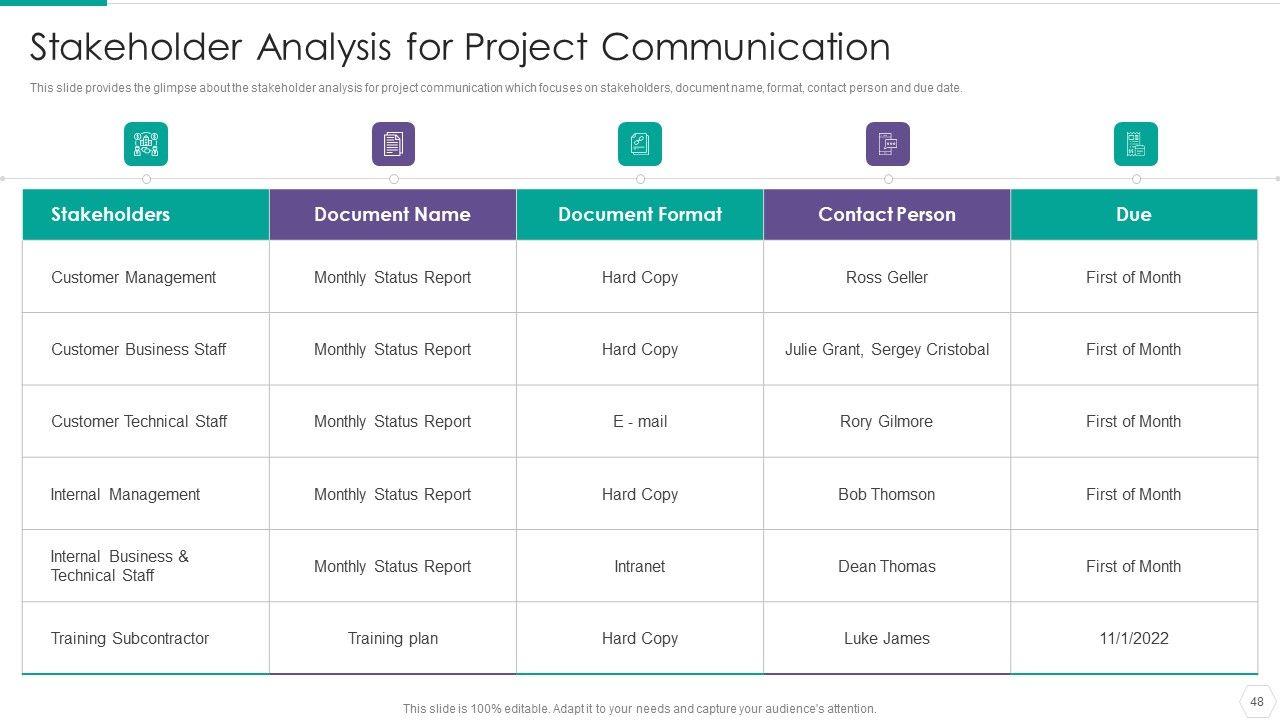 Stakeholder Analysis for Project Communication

This slide provides the glimpse about the stakeholder analysis for project communication which focuses on stakeholders, document name, format, contact person and due date.

| Stakeholders | Document Name | Document Format | Contact Person | Due |
|---|---|---|---|---|
| Customer Management | Monthly Status Report | Hard Copy | Ross Geller | First of Month |
| Customer Business Staff | Monthly Status Report | Hard Copy | Julie Grant, Sergey Cristobal | First of Month |
| Customer Technical Staff | Monthly Status Report | E - mail | Rory Gilmore | First of Month |
| Internal Management | Monthly Status Report | Hard Copy | Bob Thomson | First of Month |
| Internal Business & Technical Staff | Monthly Status Report | Intranet | Dean Thomas | First of Month |
| Training Subcontractor | Training plan | Hard Copy | Luke James | 11/1/2022 |

This slide is 100% editable. Adapt it to your needs and capture your audience's attention.

48